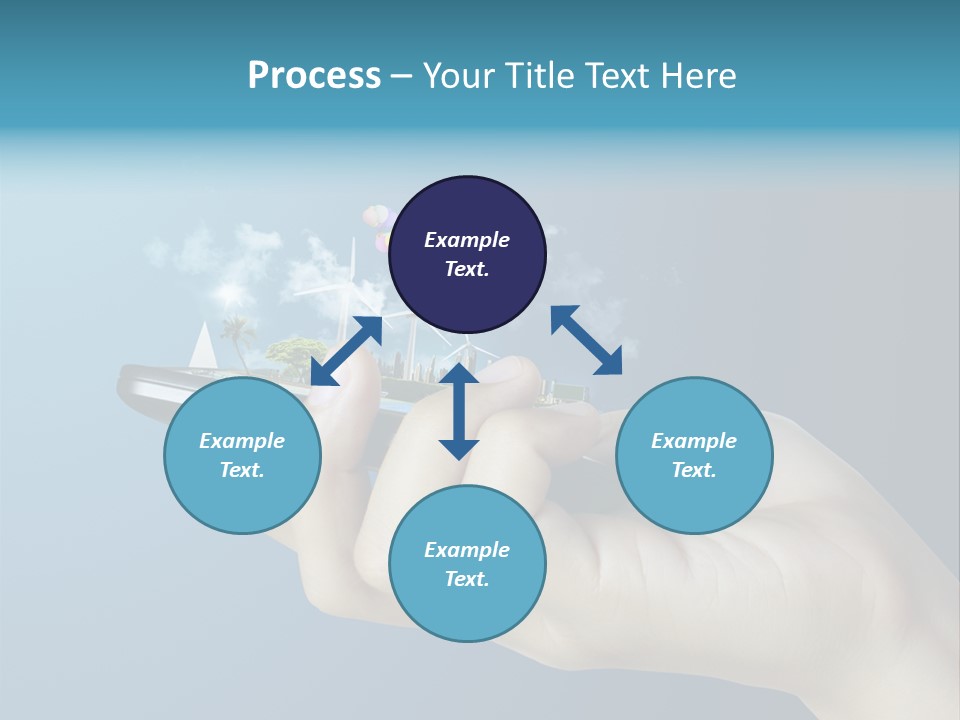 Process – Your Title Text Here

Example Text.

Example Text.

Example Text.

Example Text.